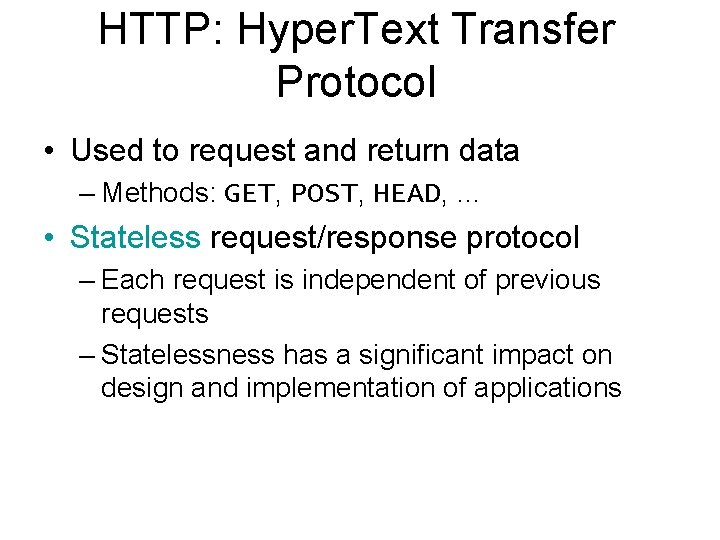 HTTP: HyperText Transfer Protocol

• Used to request and return data
– Methods: GET, POST, HEAD, …

• Stateless request/response protocol
– Each request is independent of previous requests
– Statelessness has a significant impact on design and implementation of applications